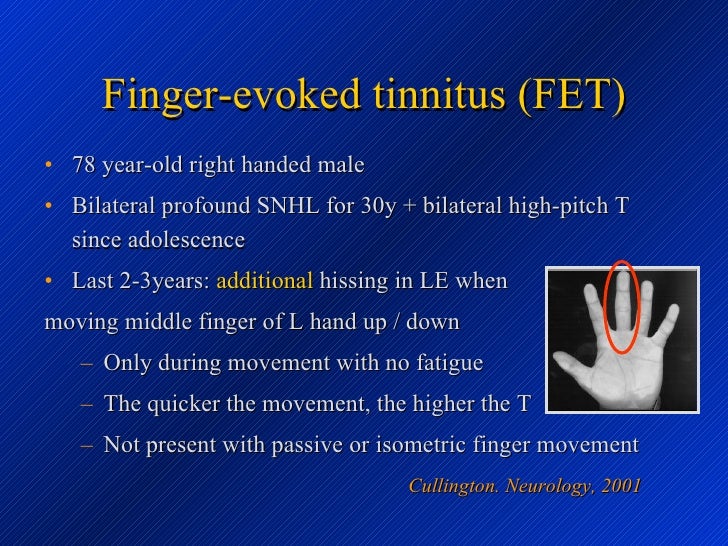 Finger-evoked tinnitus (FET)

• 78 year-old right handed male

• Bilateral profound SNHL for 30y + bilateral high-pitch T since adolescence

• Last 2-3years: additional hissing in LE when moving middle finger of L hand up / down

– Only during movement with no fatigue

– The quicker the movement, the higher the T

– Not present with passive or isometric finger movement

Cullington. Neurology, 2001